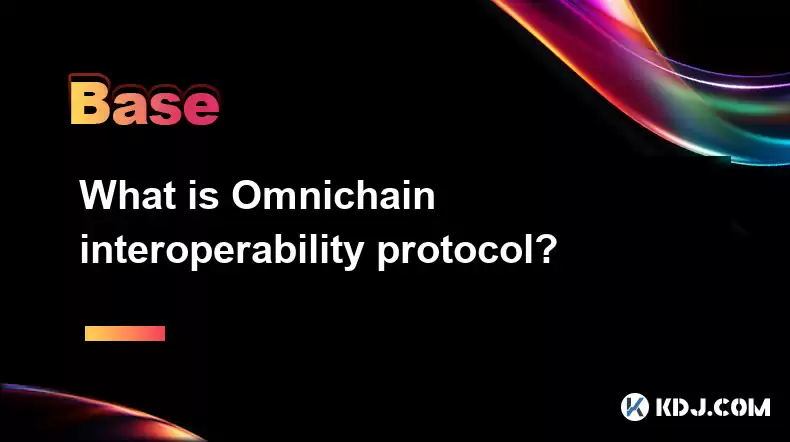 Base

What is Omnichain interoperability protocol?

KDJ.COM